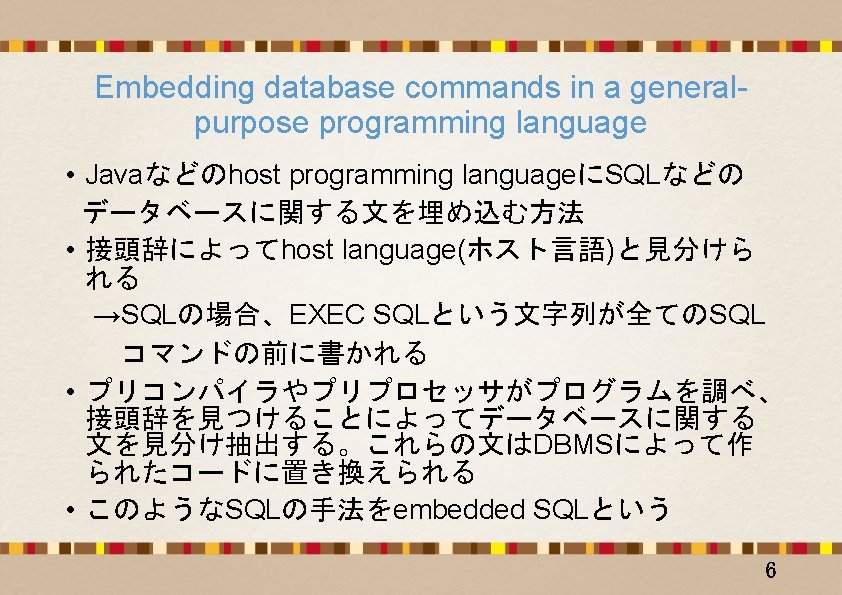 Embedding database commands in a general-purpose programming language

• Javaなどのhost programming languageにSQLなどのデータベースに関する文を埋め込む方法

• 接頭辞によってhost language(ホスト言語)と見分けられる
→SQLの場合、EXEC SQLという文字列が全てのSQLコマンドの前に書かれる

• プリコンパイラやプリプロセッサがプログラムを調べ、接頭辞を見つけることによってデータベースに関する文を見分け抽出する。これらの文はDBMSによって作られたコードに置き換えられる

• このようなSQLの手法をembedded SQLという

6